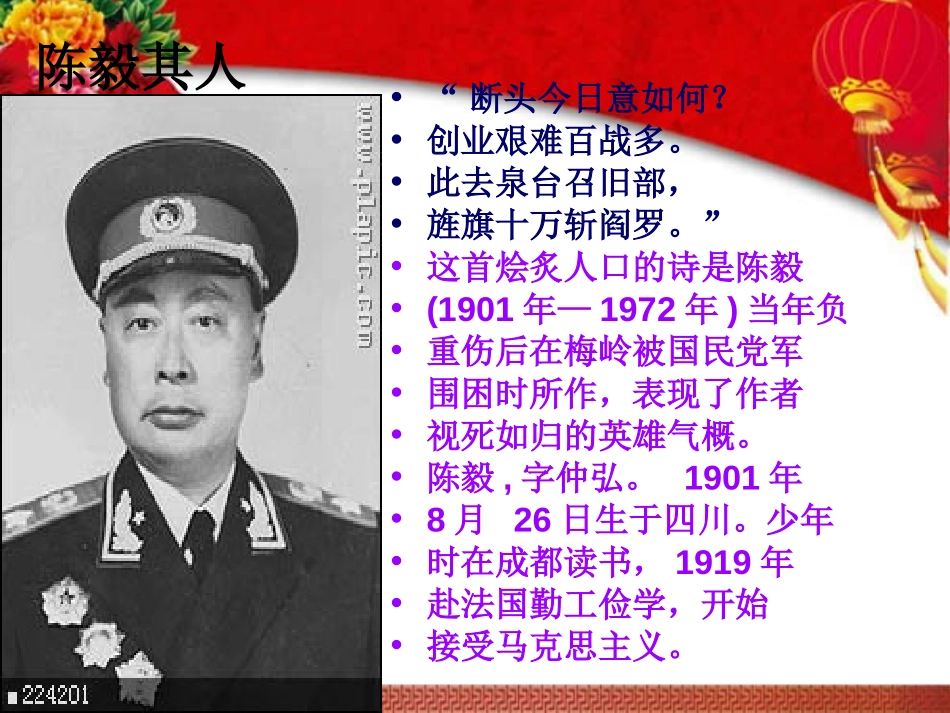 陈毅其人

www.plapic.com

224201

• “ 断头今日意如何？
• 创业艰难百战多。
• 此去泉台召旧部，
• 旌旗十万斩阎罗。”
• 这首烩炙人口的诗是陈毅
• (1901 年— 1972 年 ) 当年负
• 重伤后在梅岭被国民党军
• 围困时所作，表现了作者
• 视死如归的英雄气概。
• 陈毅 , 字仲弘。 1901 年
• 8 月 26 日生于四川。少年
• 时在成都读书， 1919 年
• 赴法国勤工俭学，开始
• 接受马克思主义。